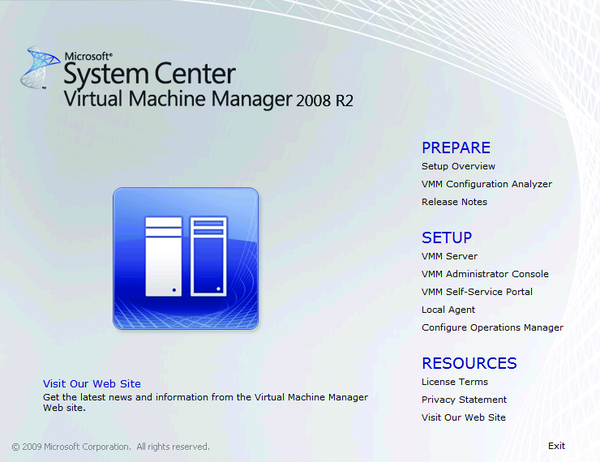 Microsoft®
System Center
Virtual Machine Manager 2008 R2

PREPARE
Setup Overview
VMM Configuration Analyzer
Release Notes

SETUP
VMM Server
VMM Administrator Console
VMM Self-Service Portal
Local Agent
Configure Operations Manager

RESOURCES
License Terms
Privacy Statement
Visit Our Web Site

Visit Our Web Site
Get the latest news and information from the Virtual Machine Manager Web site.

© 2009 Microsoft Corporation. All rights reserved.

Exit